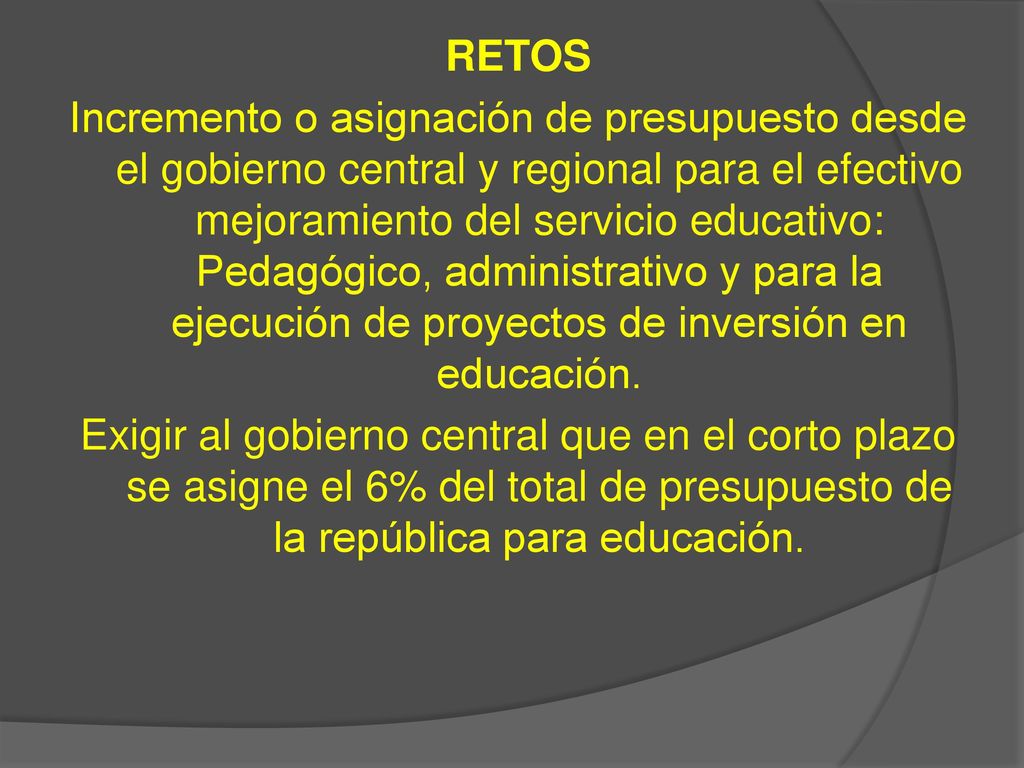 RETOS

Incremento o asignación de presupuesto desde el gobierno central y regional para el efectivo mejoramiento del servicio educativo: Pedagógico, administrativo y para la ejecución de proyectos de inversión en educación.

Exigir al gobierno central que en el corto plazo se asigne el 6% del total de presupuesto de la república para educación.